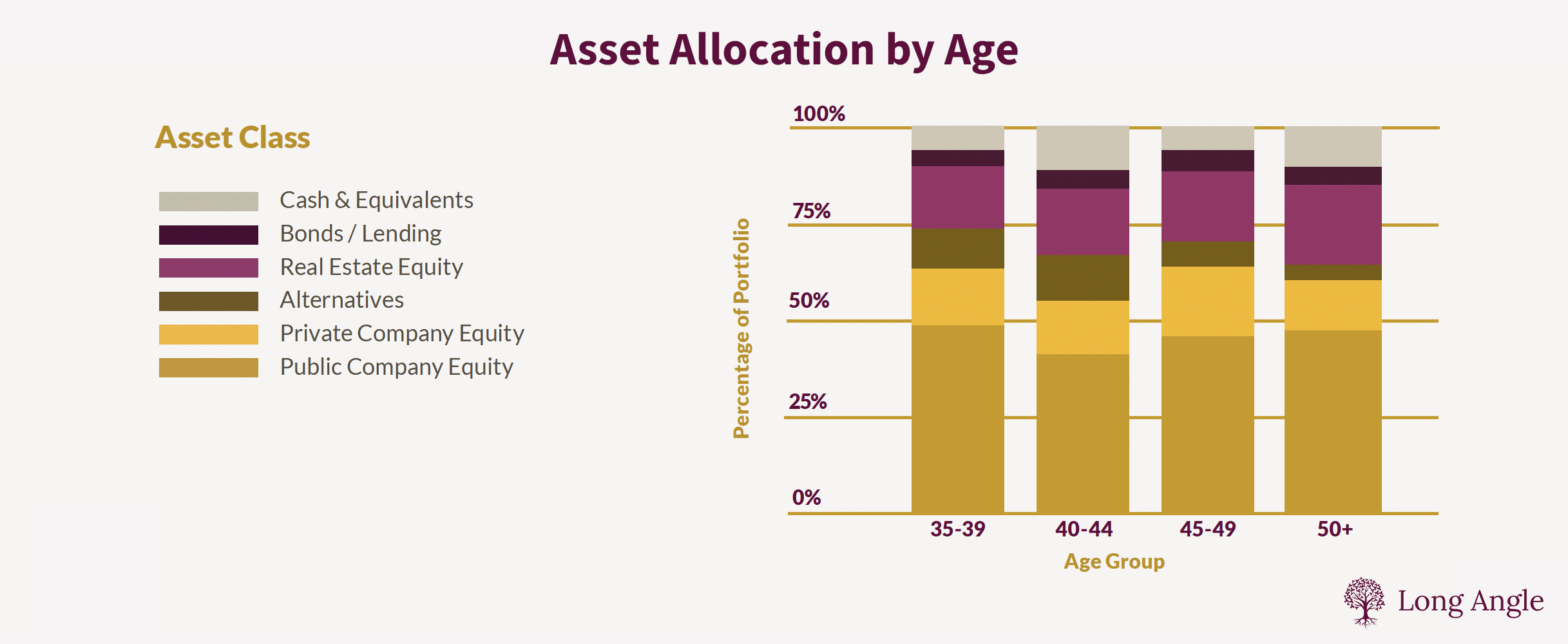 Asset Allocation by Age

Asset Class

Cash & Equivalents
Bonds / Lending
Real Estate Equity
Alternatives
Private Company Equity
Public Company Equity

Percentage of Portfolio

100%
75%
50%
25%
0%

35-39
40-44
45-49
50+

Age Group

Long Angle